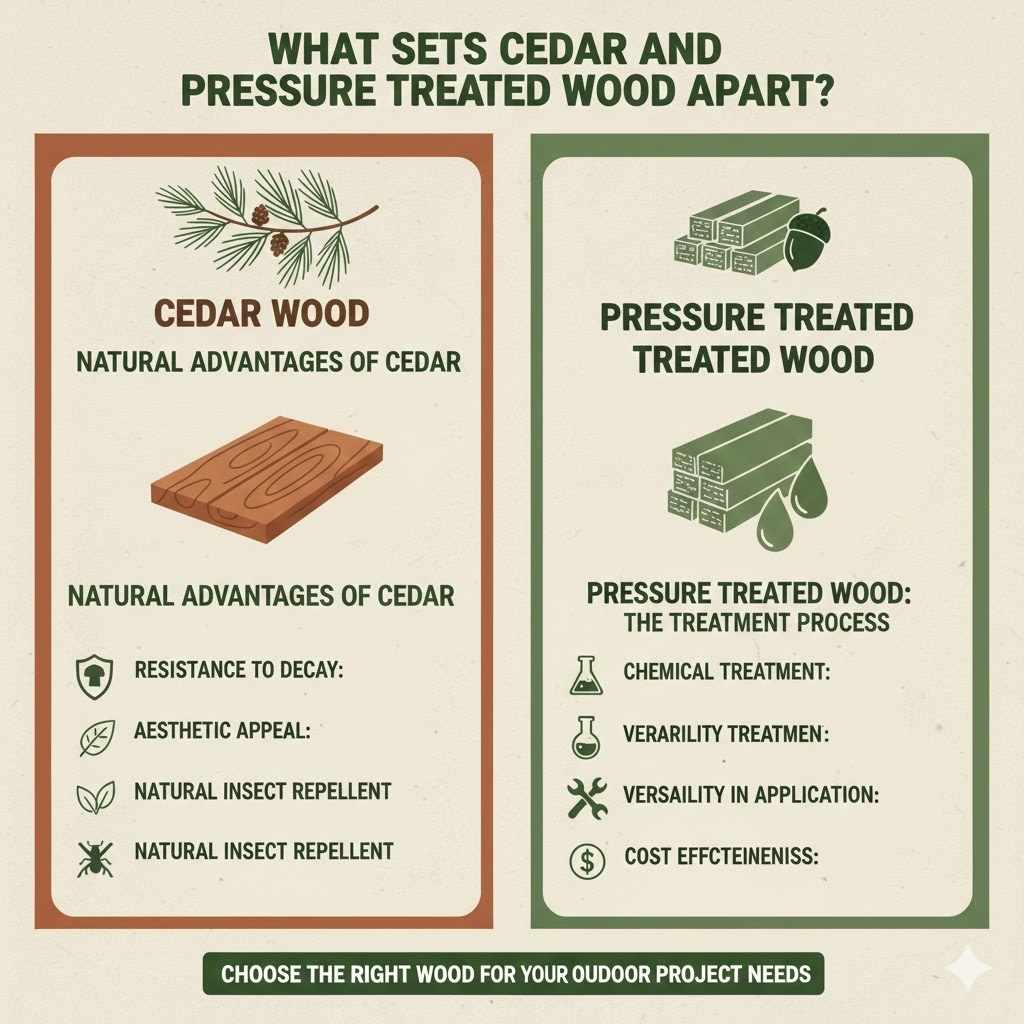 WHAT SETS CEDAR AND PRESSURE TREATED WOOD APART?

CEDAR WOOD

NATURAL ADVANTAGES OF CEDAR

NATURAL ADVANTAGES OF CEDAR

RESISTANCE TO DECAY:

AESTHETIC APPEAL:

NATURAL INSECT REPELLENT

NATURAL INSECT REPELLENT

PRESSURE TREATED TREATED WOOD

PRESSURE TREATED WOOD: THE TREATMENT PROCESS

CHEMICAL TREATMENT:

VERARILITY TREATMEN:

VERSAILITY IN APPLICATION:

COST EFFCTEINENISS:

CHOOSE THE RIGHT WOOD FOR YOUR OUDOOR PROJECT NEEDS